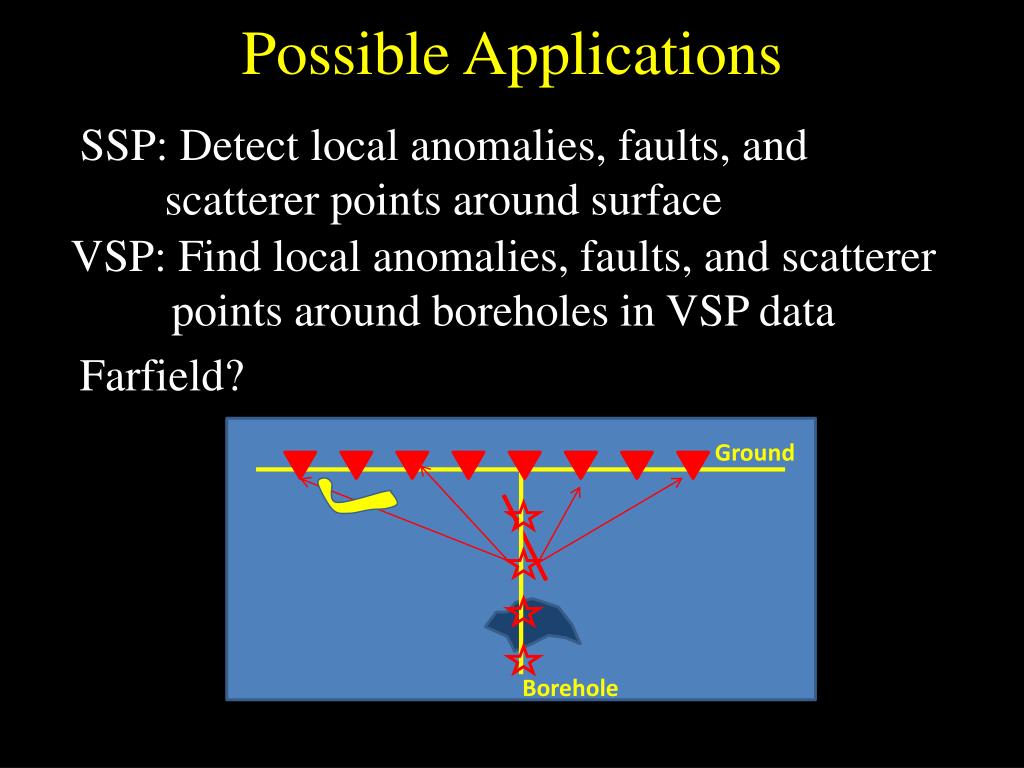 Possible Applications

SSP: Detect local anomalies, faults, and scatterer points around surface

VSP: Find local anomalies, faults, and scatterer points around boreholes in VSP data

Farfield?

Ground

Borehole